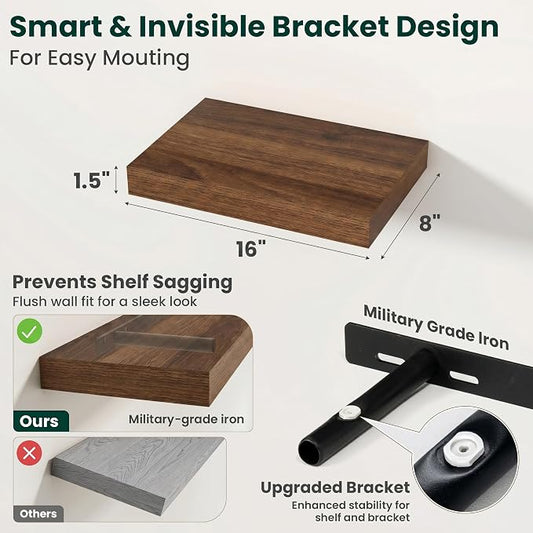 Smart & Invisible Bracket Design

For Easy Mouting

1.5"

16"

8"

Prevents Shelf Sagging

Flush wall fit for a sleek look

Ours

Military-grade iron

Others

Military Grade Iron

Upgraded Bracket

Enhanced stability for shelf and bracket